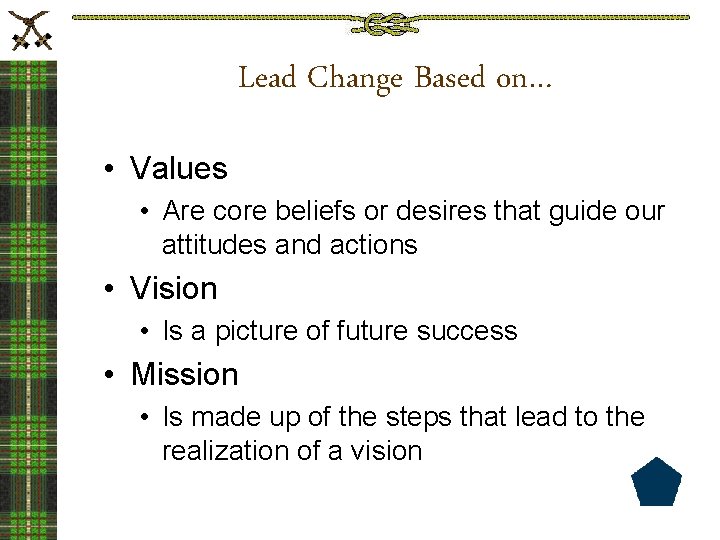 Lead Change Based on…

• Values
  • Are core beliefs or desires that guide our attitudes and actions
• Vision
  • Is a picture of future success
• Mission
  • Is made up of the steps that lead to the realization of a vision